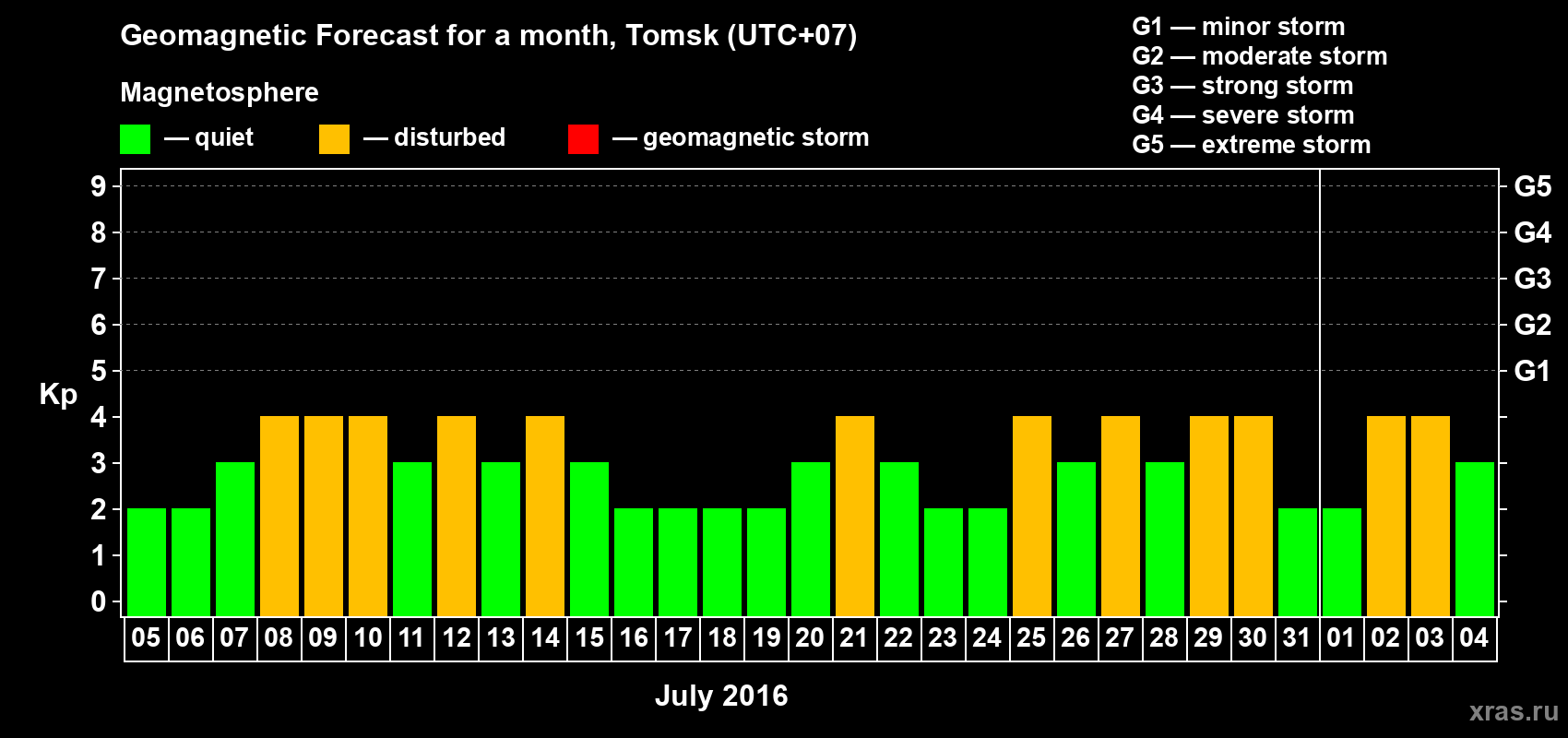 Geomagnetic Forecast for a month, Tomsk (UTC+07)

Magnetosphere

— quiet — disturbed — geomagnetic storm

G1 — minor storm
G2 — moderate storm
G3 — strong storm
G4 — severe storm
G5 — extreme storm

Kp

9
8
7
6
5
4
3
2
1
0

G5
G4
G3
G2
G1

05 06 07 08 09 10 11 12 13 14 15 16 17 18 19 20 21 22 23 24 25 26 27 28 29 30 31 01 02 03 04

July 2016

xras.ru